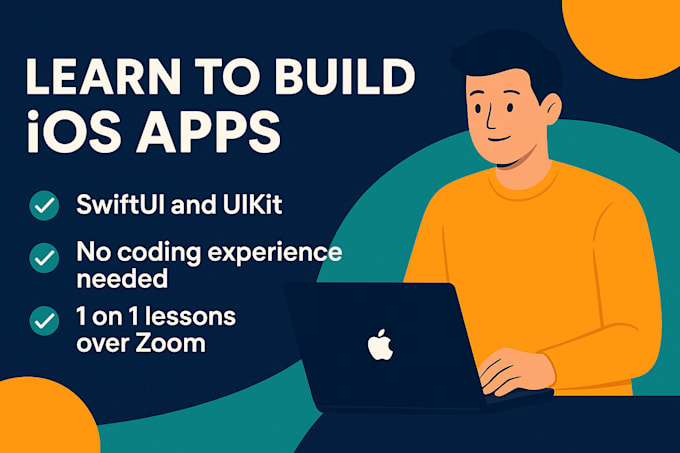 LEARN TO BUILD iOS APPS

SwiftUI and UIKit

No coding experience needed

1 on 1 lessons over Zoom